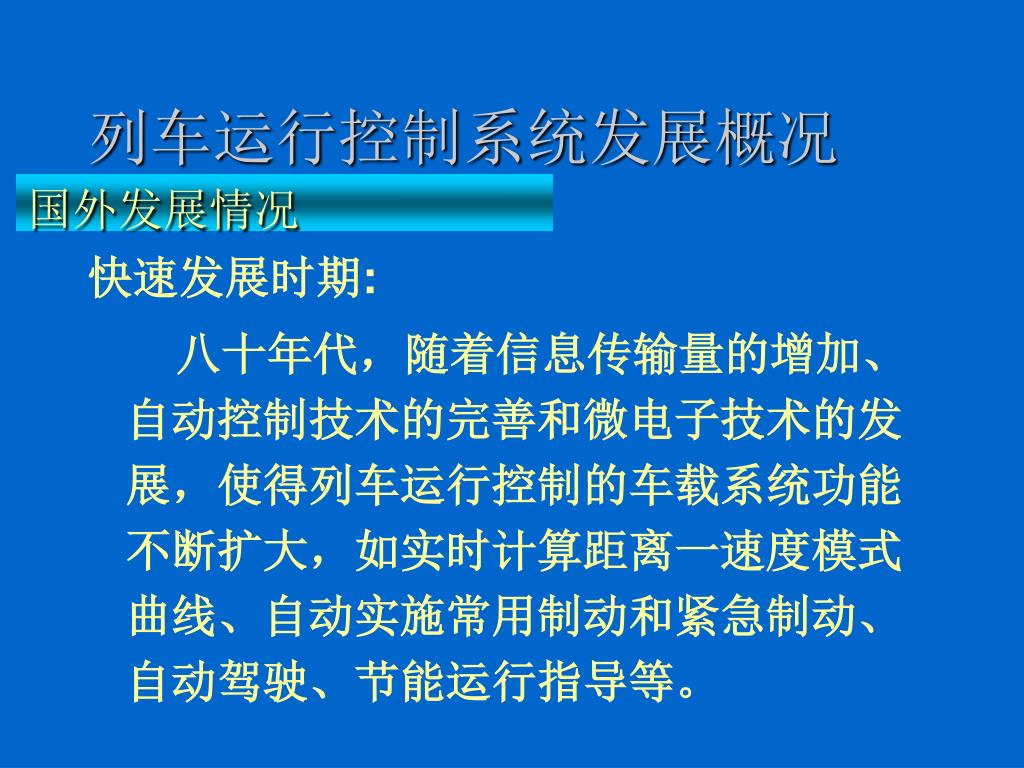 列车运行控制系统发展概况

国外发展情况

快速发展时期:

八十年代，随着信息传输量的增加、自动控制技术的完善和微电子技术的发展，使得列车运行控制的车载系统功能不断扩大，如实时计算距离一速度模式曲线、自动实施常用制动和紧急制动、自动驾驶、节能运行指导等。